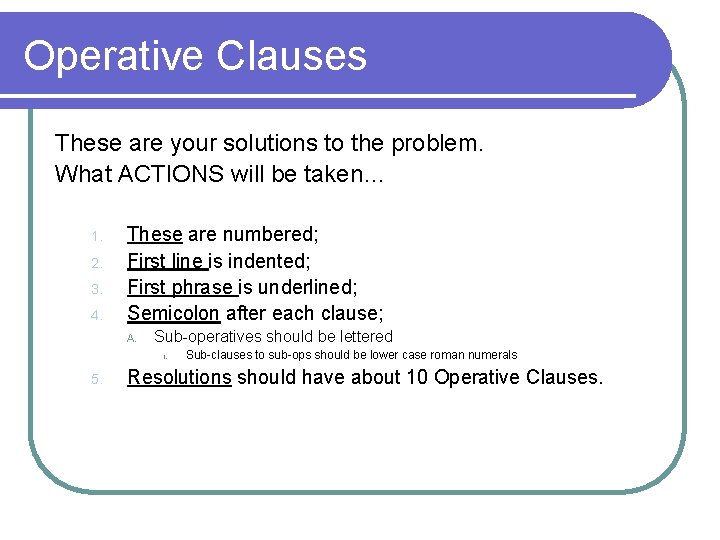 Operative Clauses

These are your solutions to the problem.
What ACTIONS will be taken…

1. These are numbered;
2. First line is indented;
3. First phrase is underlined;
4. Semicolon after each clause;
A. Sub-operatives should be lettered
i. Sub-clauses to sub-ops should be lower case roman numerals
5. Resolutions should have about 10 Operative Clauses.